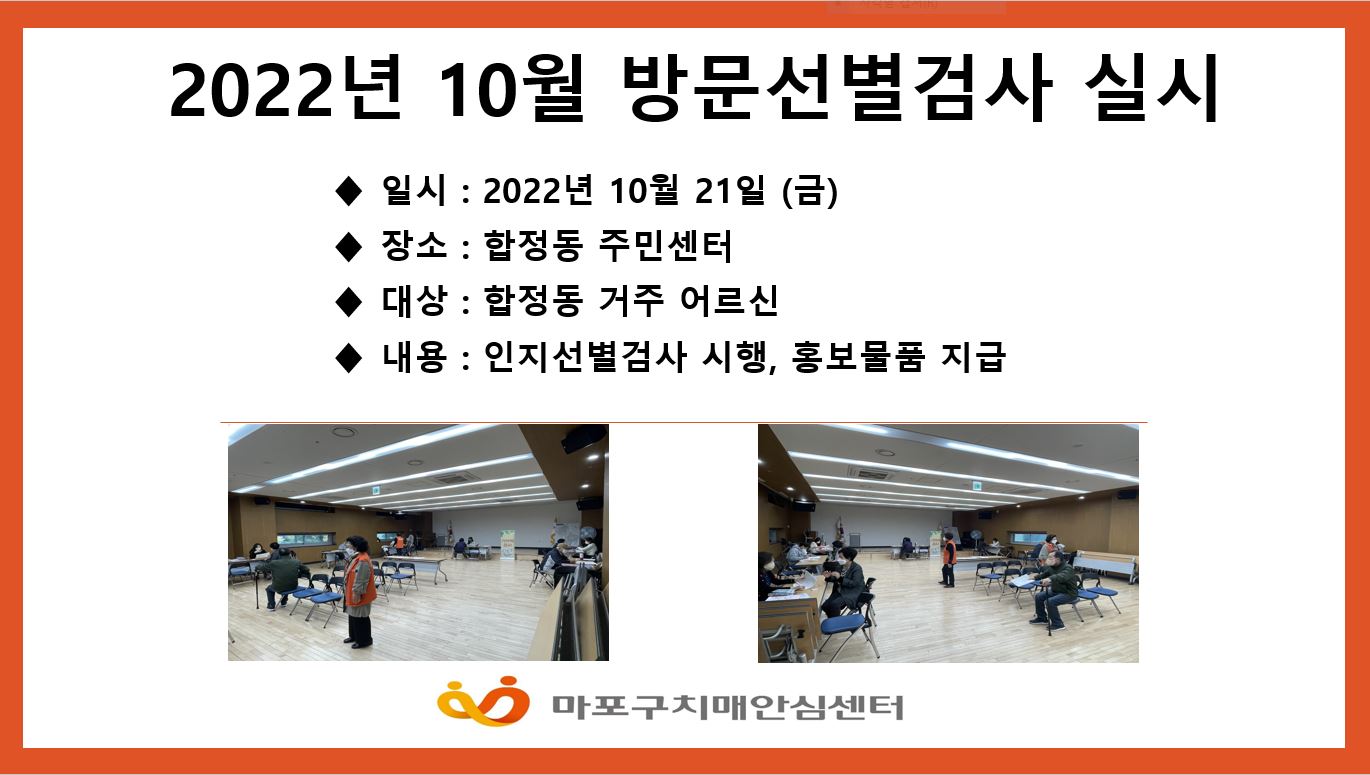 2022년 10월 방문선별검사 실시

◆ 일시 : 2022년 10월 21일 (금)

◆ 장소 : 합정동 주민센터

◆ 대상 : 합정동 거주 어르신

◆ 내용 : 인지선별검사 시행, 홍보물품 지급

마포구치매안심센터